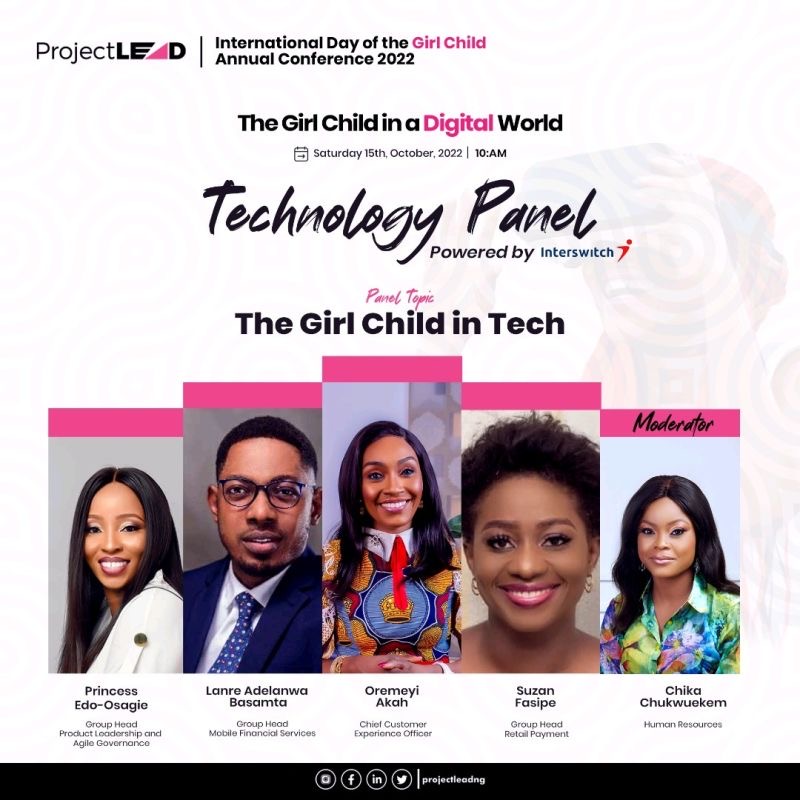 ProjectLEAD | International Day of the Girl Child Annual Conference 2022

The Girl Child in a Digital World

Saturday 15th, October, 2022 | 10:AM

Technology Panel

Powered by Interswitch

Panel Topic

The Girl Child in Tech

Moderator

Princess Edo-Osagie

Group Head Product Leadership and Agile Governance

Lanre Adelanwa Basamta

Group Head Mobile Financial Services

Oremeyi Akah

Chief Customer Experience Officer

Suzan Fasipe

Group Head Retail Payment

Chika Chukwuekem

Human Resources

projectleadng